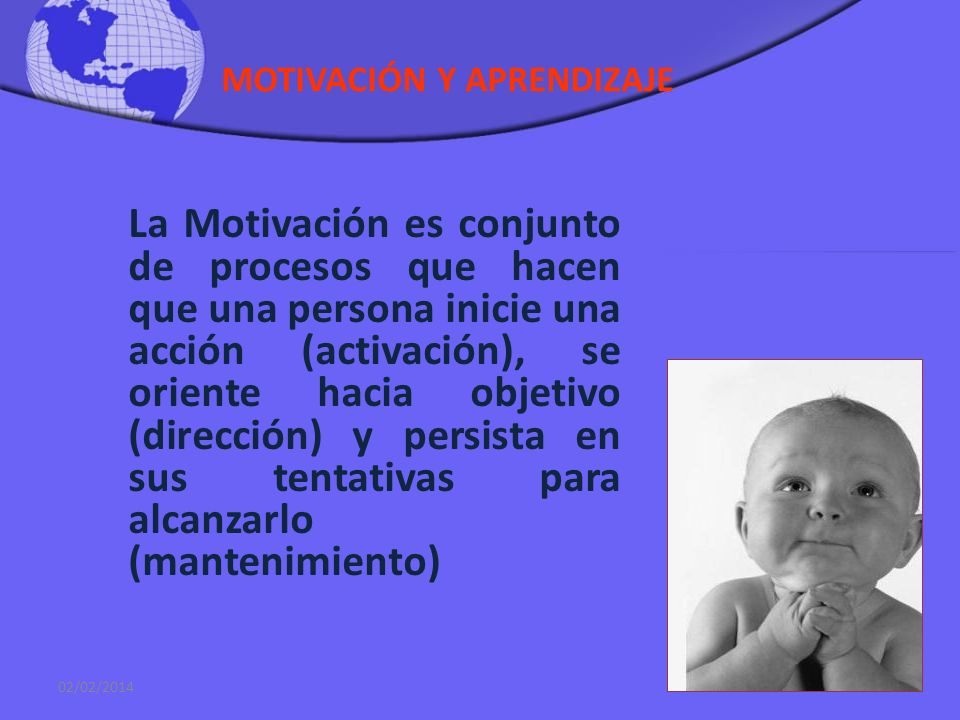 MOTIVACIÓN Y APRENDIZAJE

La Motivación es conjunto de procesos que hacen que una persona inicie una acción (activación), se oriente hacia objetivo (dirección) y persista en sus tentativas para alcanzarlo (mantenimiento)

02/02/2014